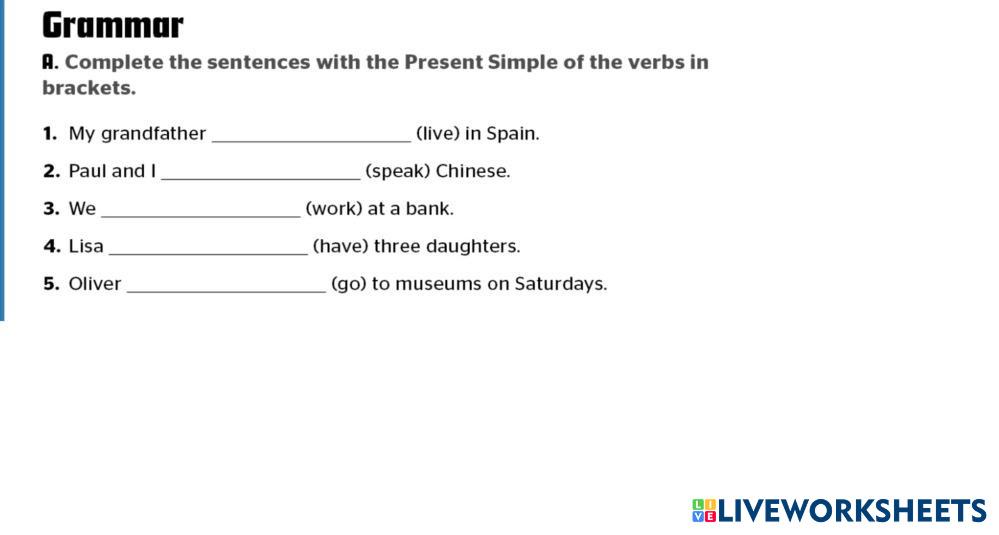 Grammar

A. Complete the sentences with the Present Simple of the verbs in brackets.

1. My grandfather ____________________ (live) in Spain.

2. Paul and I ____________________ (speak) Chinese.

3. We ____________________ (work) at a bank.

4. Lisa ____________________ (have) three daughters.

5. Oliver ____________________ (go) to museums on Saturdays.

LIVEWORKSHEETS